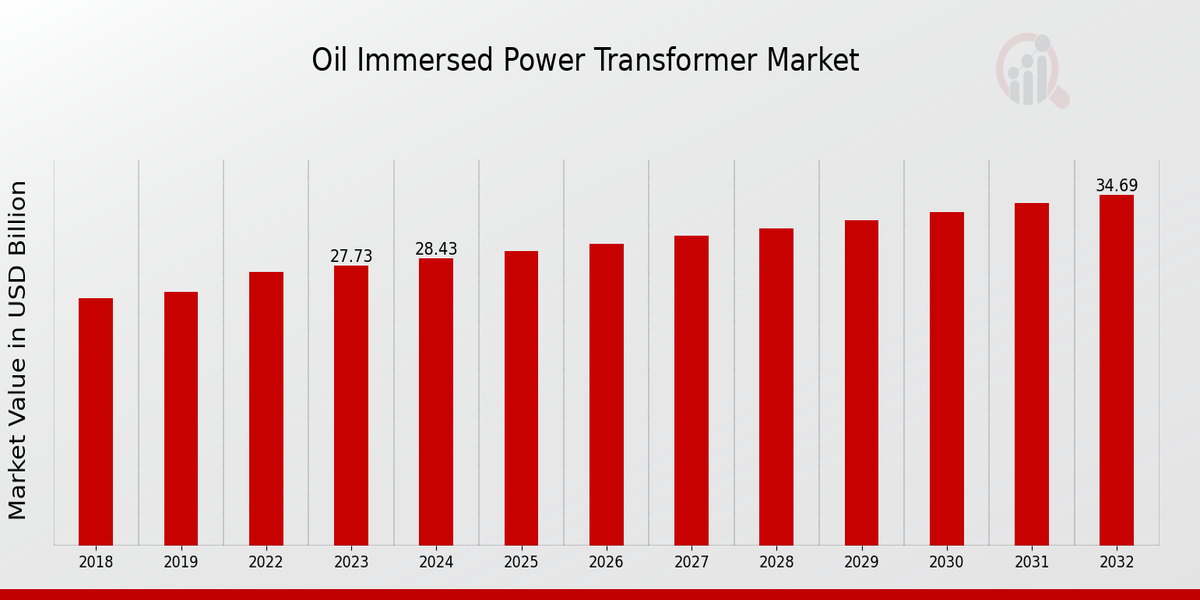 Oil Immersed Power Transformer Market

Market Value in USD Billion

27.73
28.43
34.69

2018
2019
2022
2023
2024
2025
2026
2027
2028
2029
2030
2031
2032